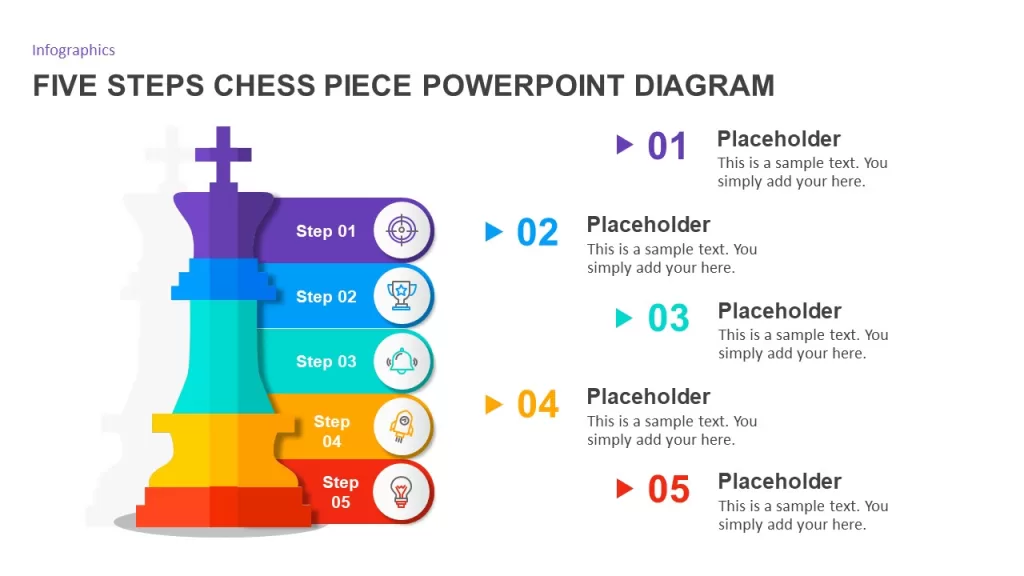 Infographics

FIVE STEPS CHESS PIECE POWERPOINT DIAGRAM

Step 01

Step 02

Step 03

Step 04

Step 05

01 Placeholder
This is a sample text. You simply add your here.

02 Placeholder
This is a sample text. You simply add your here.

03 Placeholder
This is a sample text. You simply add your here.

04 Placeholder
This is a sample text. You simply add your here.

05 Placeholder
This is a sample text. You simply add your here.